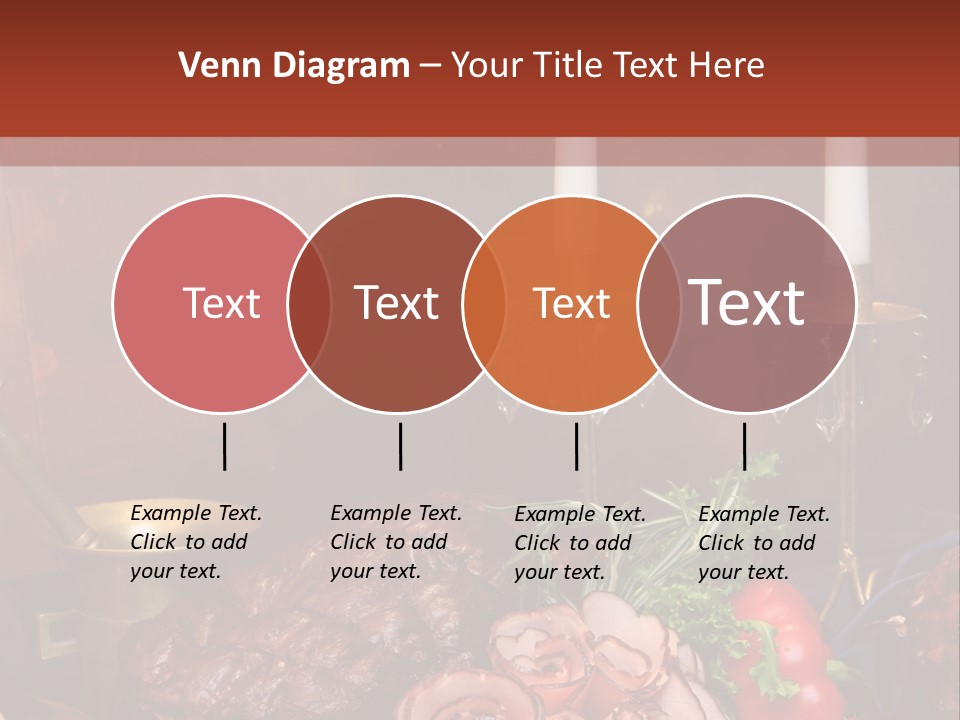 Venn Diagram – Your Title Text Here

Text

Text

Text

Text

Example Text. Click to add your text.

Example Text. Click to add your text.

Example Text. Click to add your text.

Example Text. Click to add your text.